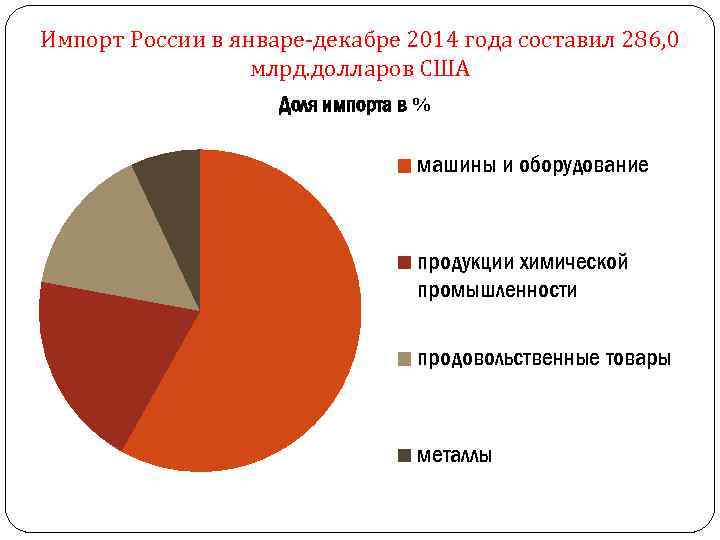 Импорт России в январе-декабре 2014 года составил 286,0 млрд.долларов США

Доля импорта в %

машины и оборудование

продукции химической промышленности

продовольственные товары

металлы